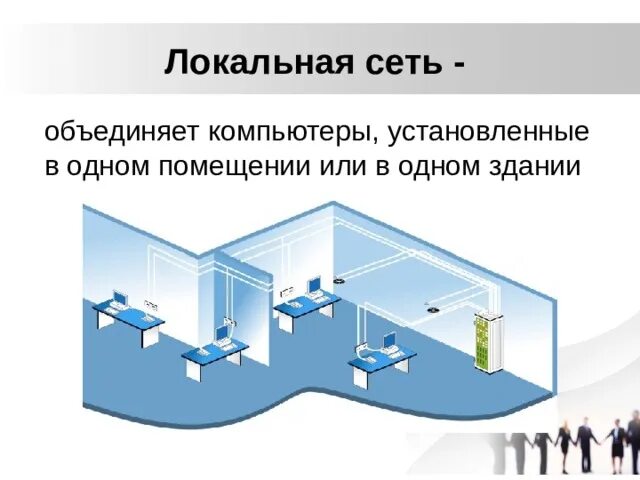 Локальная сеть -

объединяет компьютеры, установленные в одном помещении или в одном здании